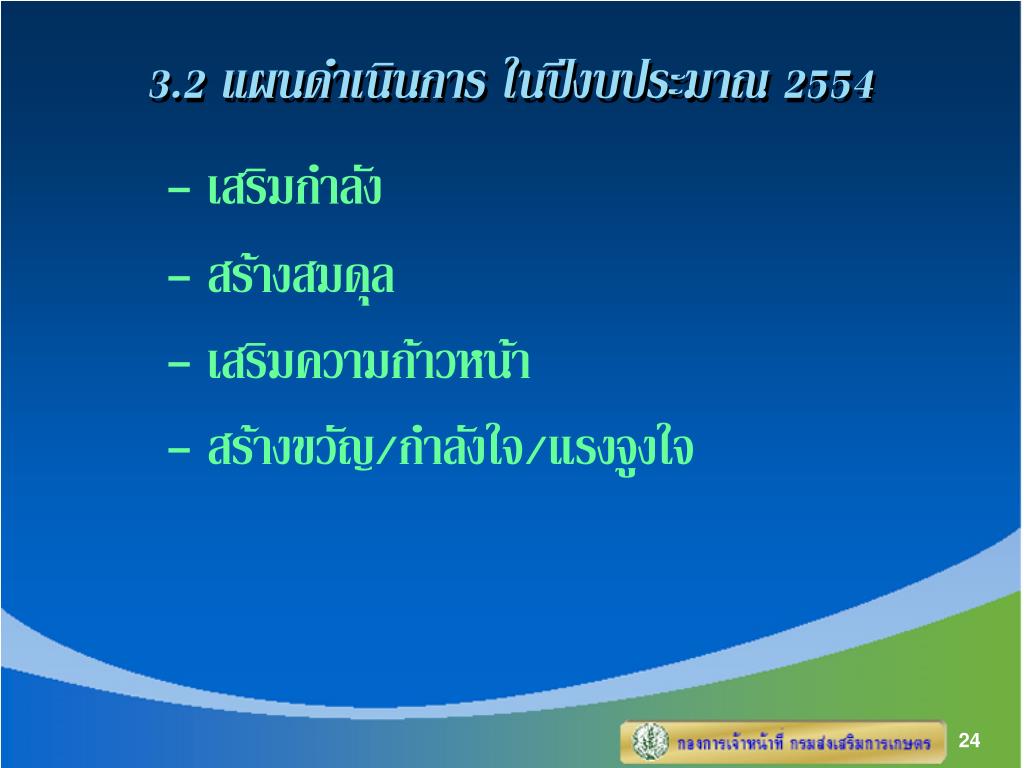 3.2 แผนดำเนินการ ในปีงบประมาณ 2554

– เสริมกำลัง

– สร้างสมดุล

– เสริมความก้าวหน้า

– สร้างขวัญ/กำลังใจ/แรงจูงใจ

กองการเจ้าหน้าที่ กรมส่งเสริมการเกษตร

24